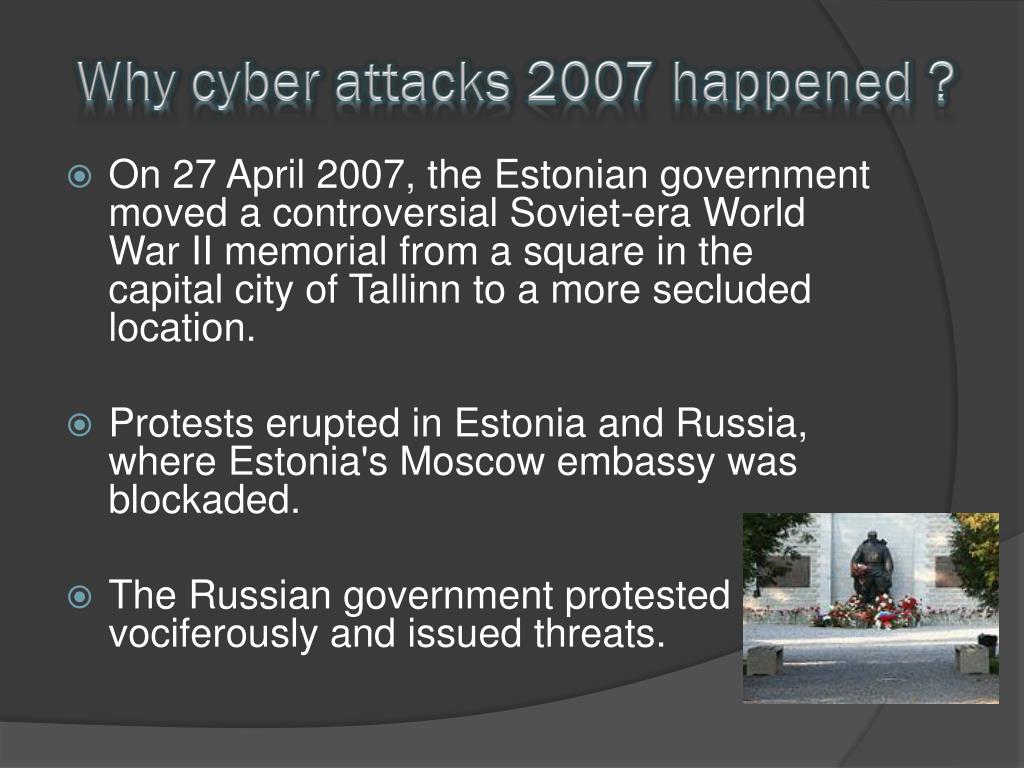 Why cyber attacks 2007 happened ?

On 27 April 2007, the Estonian government moved a controversial Soviet-era World War II memorial from a square in the capital city of Tallinn to a more secluded location.

Protests erupted in Estonia and Russia, where Estonia's Moscow embassy was blockaded.

The Russian government protested vociferously and issued threats.